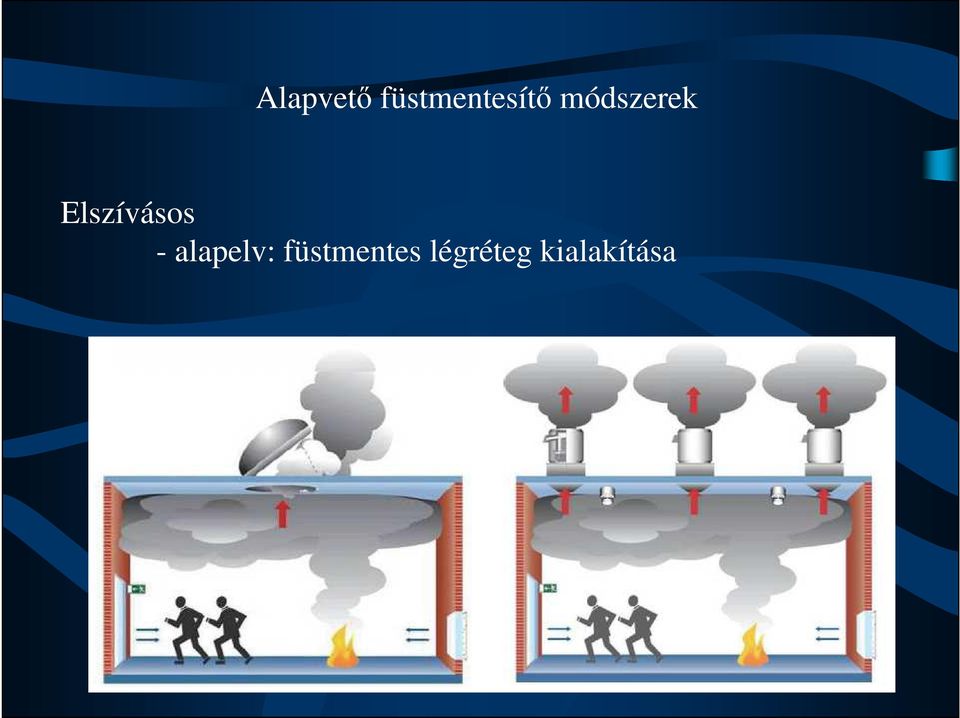 Alapvető füstmentesítő módszerek

Elszívásos
- alapelv: füstmentes légréteg kialakítása